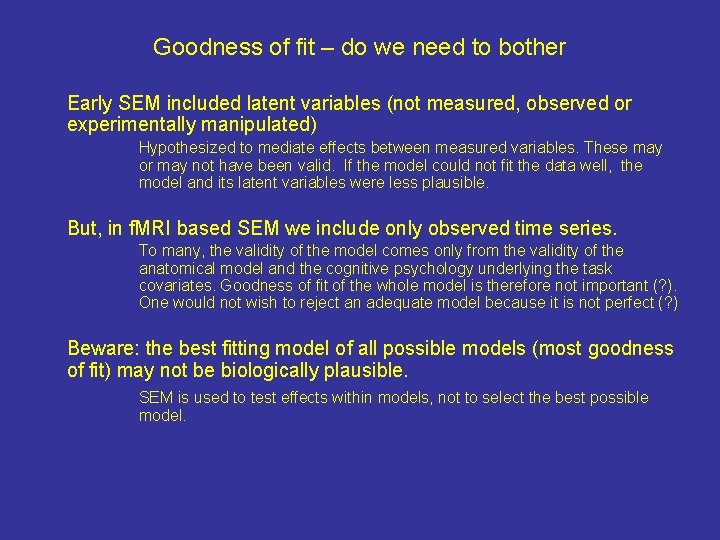 Goodness of fit – do we need to bother

Early SEM included latent variables (not measured, observed or experimentally manipulated)

Hypothesized to mediate effects between measured variables. These may or may not have been valid. If the model could not fit the data well, the model and its latent variables were less plausible.

But, in fMRI based SEM we include only observed time series.

To many, the validity of the model comes only from the validity of the anatomical model and the cognitive psychology underlying the task covariates. Goodness of fit of the whole model is therefore not important (?). One would not wish to reject an adequate model because it is not perfect (?)

Beware: the best fitting model of all possible models (most goodness of fit) may not be biologically plausible.

SEM is used to test effects within models, not to select the best possible model.